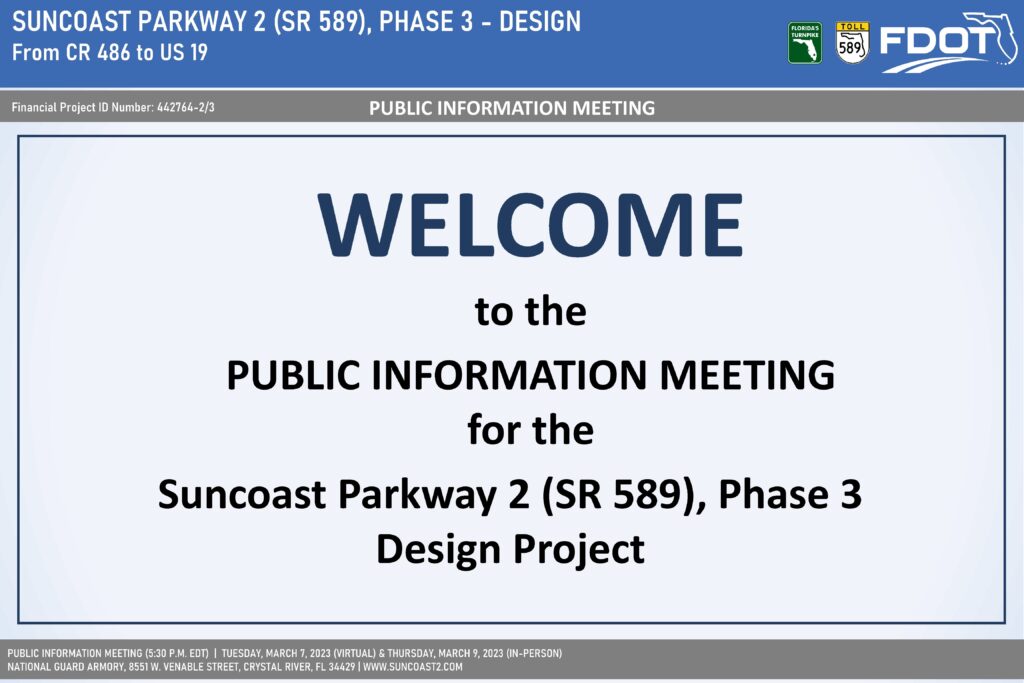 SUNCOAST PARKWAY 2 (SR 589), PHASE 3 - DESIGN
From CR 486 to US 19

FLORIDA'S TURNPIKE

TOLL 589

FDOT

Financial Project ID Number: 442764-2/3

PUBLIC INFORMATION MEETING

WELCOME

to the

PUBLIC INFORMATION MEETING

for the

Suncoast Parkway 2 (SR 589), Phase 3 Design Project

PUBLIC INFORMATION MEETING (5:30 P.M. EDT) | TUESDAY, MARCH 7, 2023 (VIRTUAL) & THURSDAY, MARCH 9, 2023 (IN-PERSON)
NATIONAL GUARD ARMORY, 8551 W. VENABLE STREET, CRYSTAL RIVER, FL 34429 | WWW.SUNCOAST2.COM